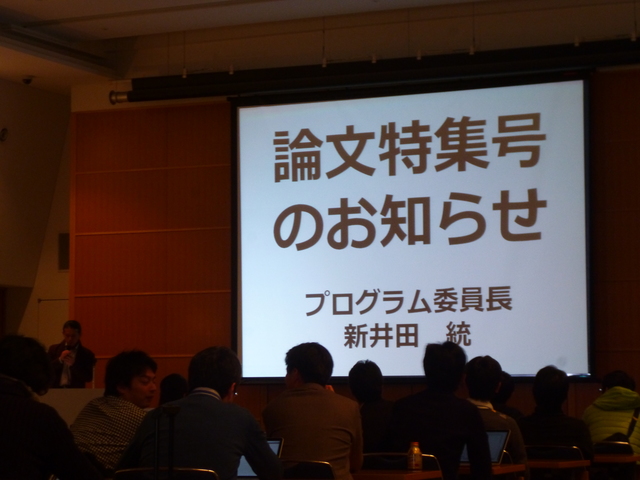 論文特集号
のお知らせ

プログラム委員長
新井田　統